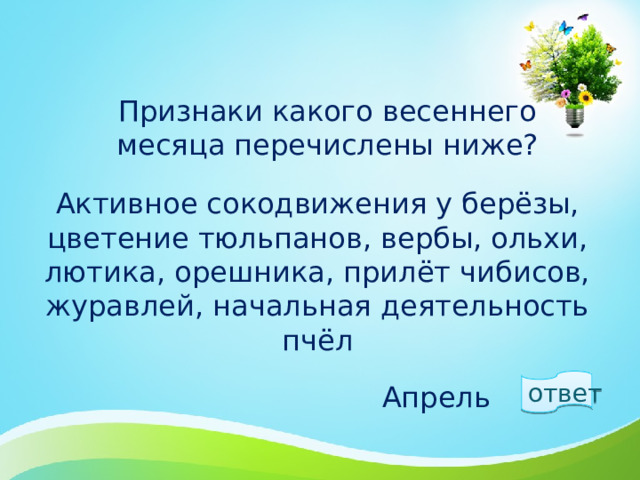 Признаки какого весеннего месяца перечислены ниже?

Активное сокодвижения у берёзы, цветение тюльпанов, вербы, ольхи, лютика, орешника, прилёт чибисов, журавлей, начальная деятельность пчёл

Апрель

ответ